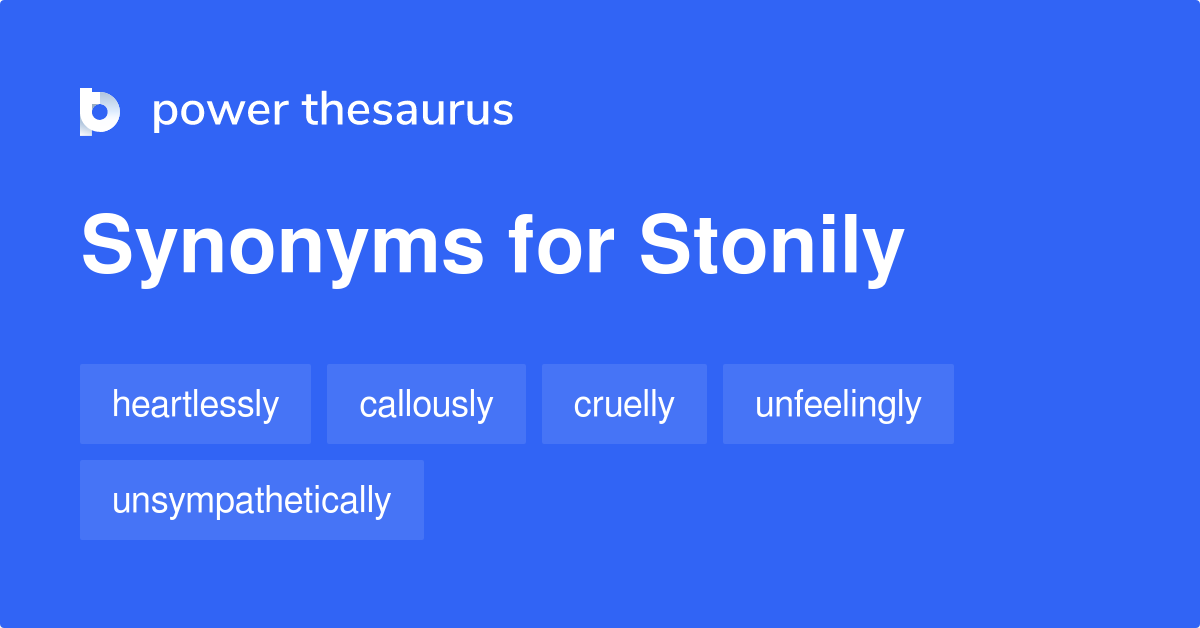 power thesaurus

Synonyms for Stonily

heartlessly callously cruelly unfeelingly

unsympathetically